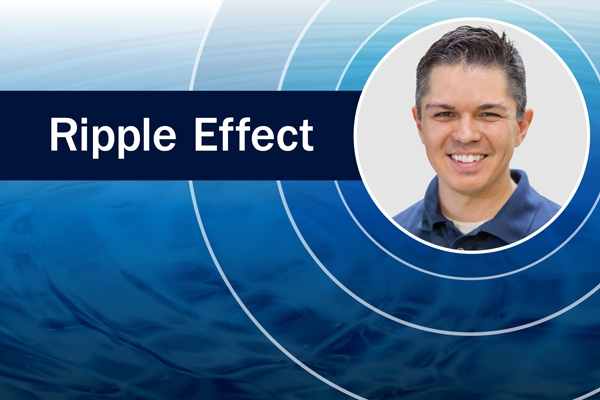 Ripple Effect